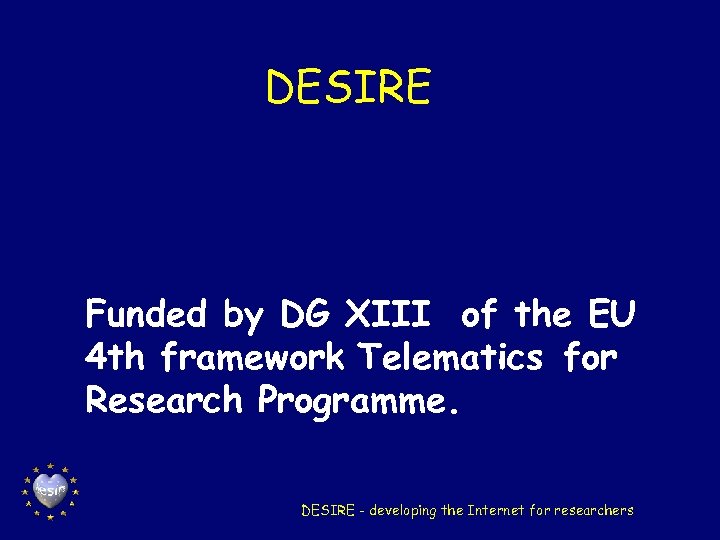 DESIRE

Funded by DG XIII of the EU 4th framework Telematics for Research Programme.

desire

DESIRE - developing the Internet for researchers